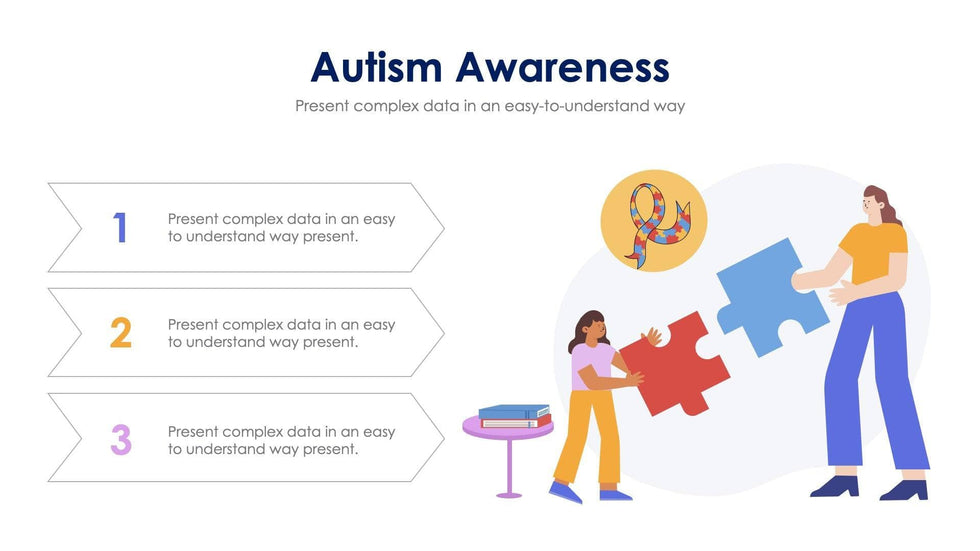 Autism Awareness

Present complex data in an easy-to-understand way

1
Present complex data in an easy to understand way present.

2
Present complex data in an easy to understand way present.

3
Present complex data in an easy to understand way present.